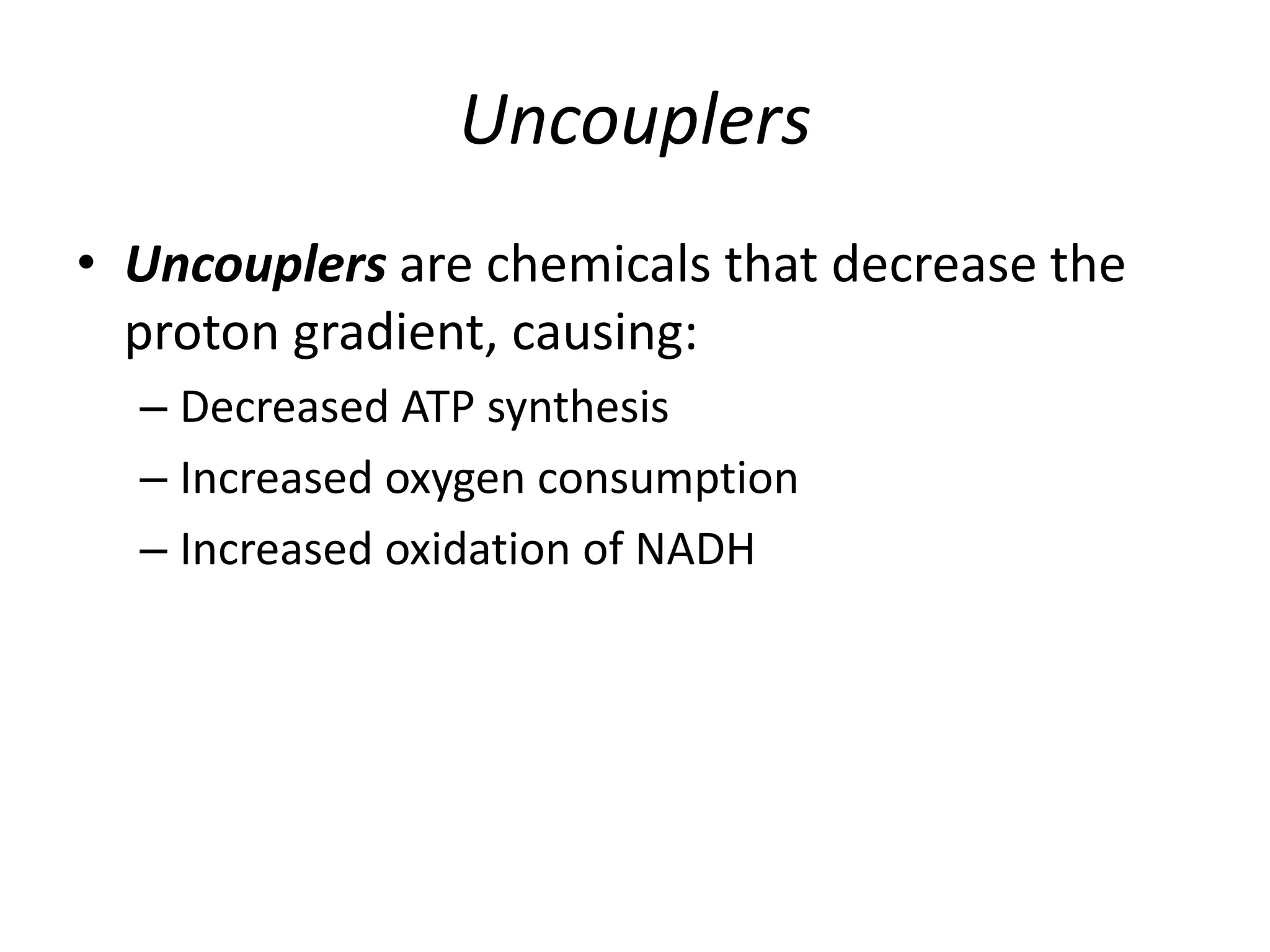 Uncouplers

• Uncouplers are chemicals that decrease the proton gradient, causing:
– Decreased ATP synthesis
– Increased oxygen consumption
– Increased oxidation of NADH